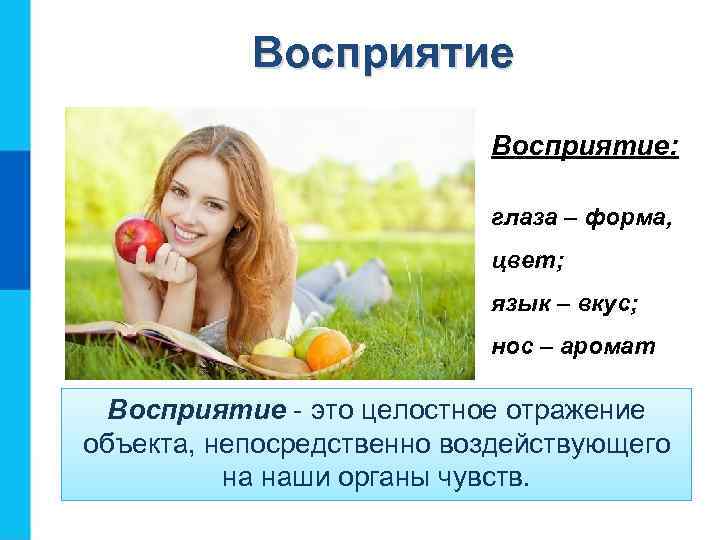 Восприятие

Восприятие:

глаза – форма, цвет;

язык – вкус;

нос – аромат

Восприятие - это целостное отражение объекта, непосредственно воздействующего на наши органы чувств.